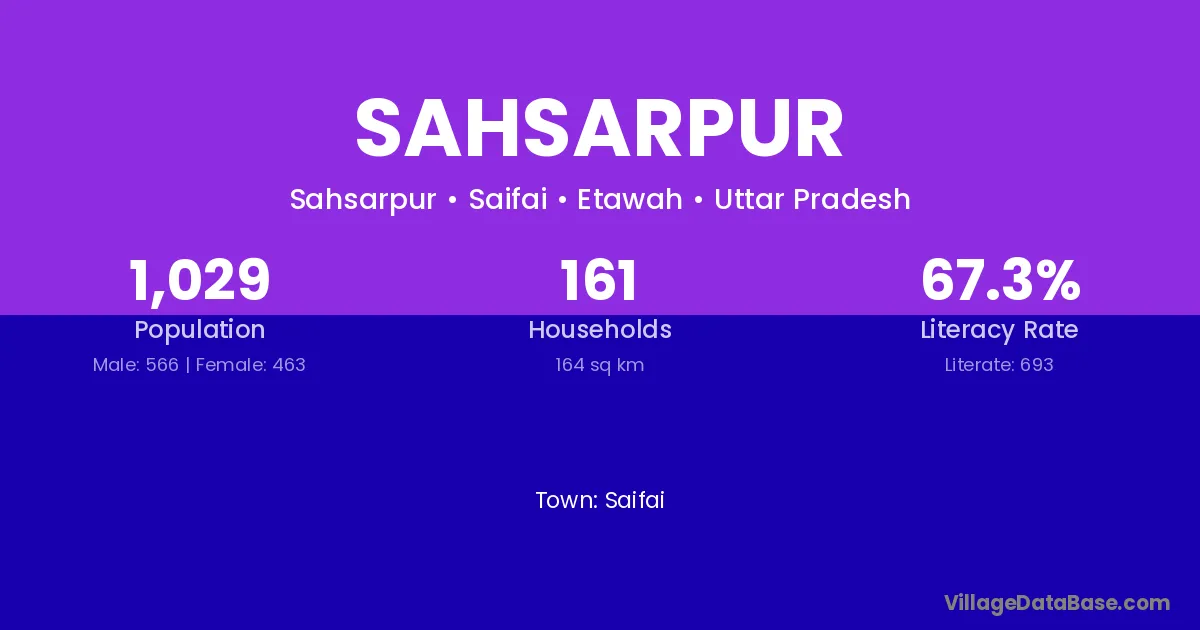 SAHSARPUR

Sahsarpur • Saifai • Etawah • Uttar Pradesh

1,029
Population
Male: 566 | Female: 463

161
Households
164 sq km

67.3%
Literacy Rate
Literate: 693

Town: Saifai

VillageDataBase.com